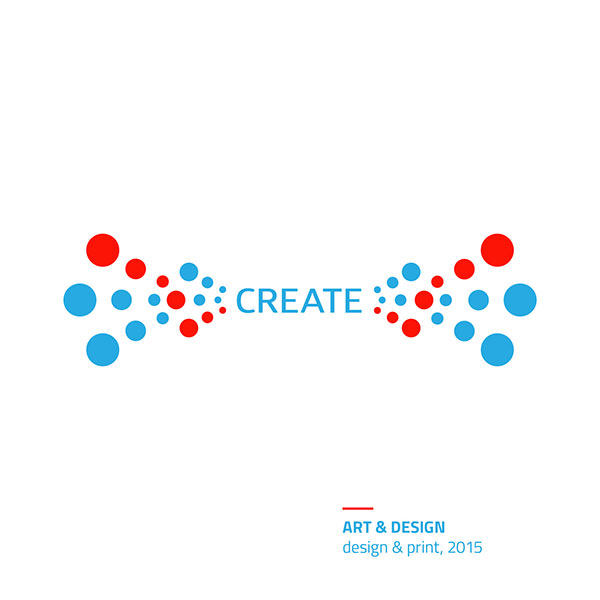 CREATE

ART & DESIGN
design & print, 2015